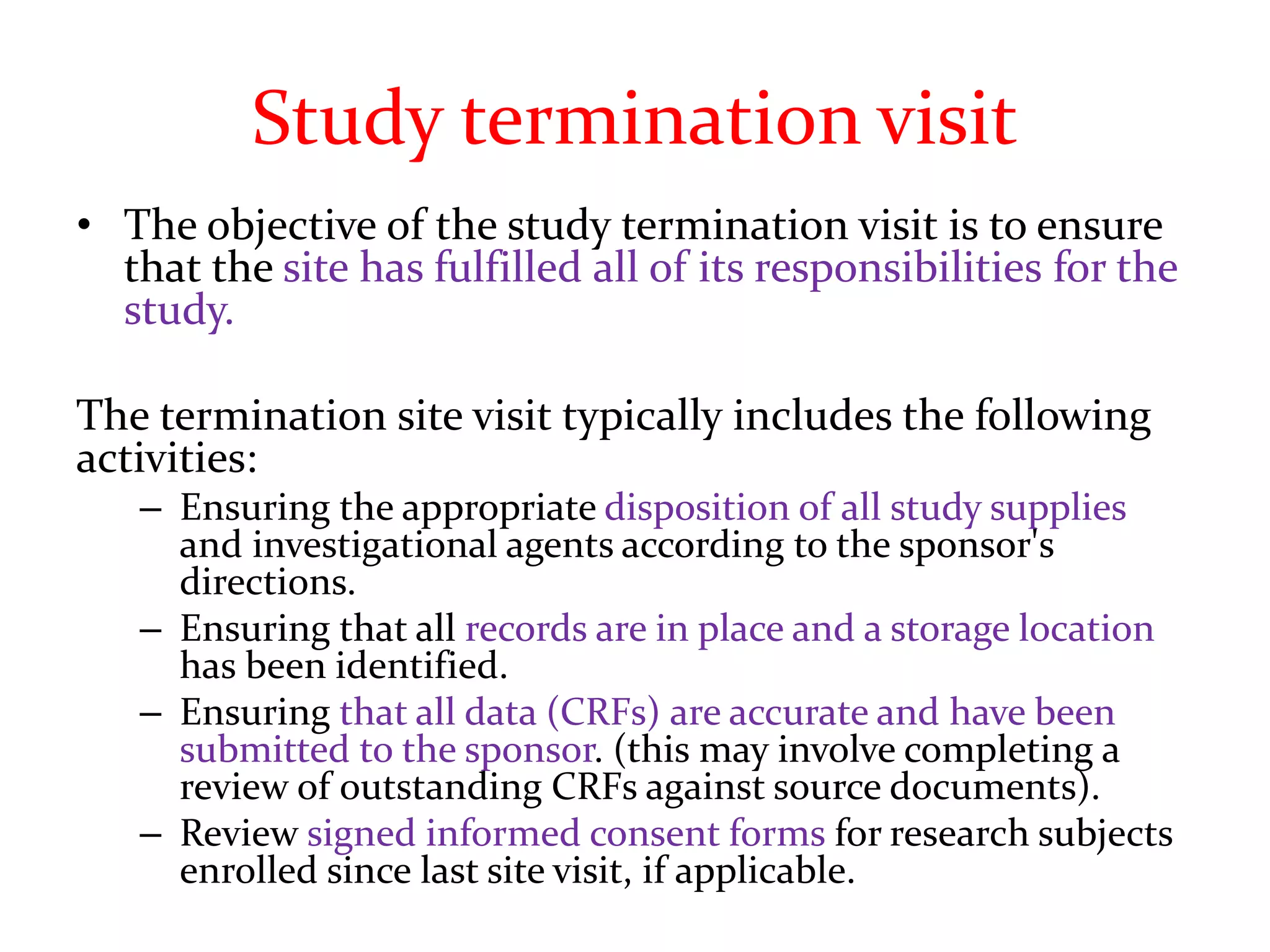 Study termination visit

• The objective of the study termination visit is to ensure that the site has fulfilled all of its responsibilities for the study.

The termination site visit typically includes the following activities:

– Ensuring the appropriate disposition of all study supplies and investigational agents according to the sponsor's directions.

– Ensuring that all records are in place and a storage location has been identified.

– Ensuring that all data (CRFs) are accurate and have been submitted to the sponsor. (this may involve completing a review of outstanding CRFs against source documents).

– Review signed informed consent forms for research subjects enrolled since last site visit, if applicable.